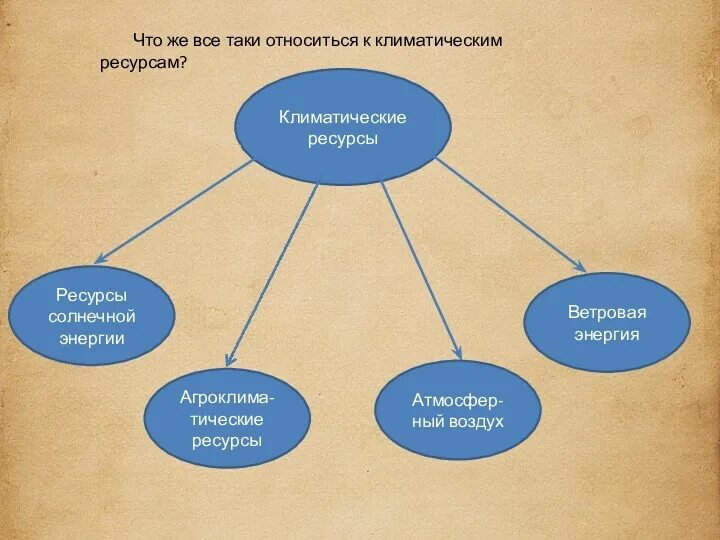 Что же все таки относиться к климатическим ресурсам?

Климатические ресурсы

Ресурсы солнечной энергии

Агроклиматические ресурсы

Атмосферный воздух

Ветровая энергия